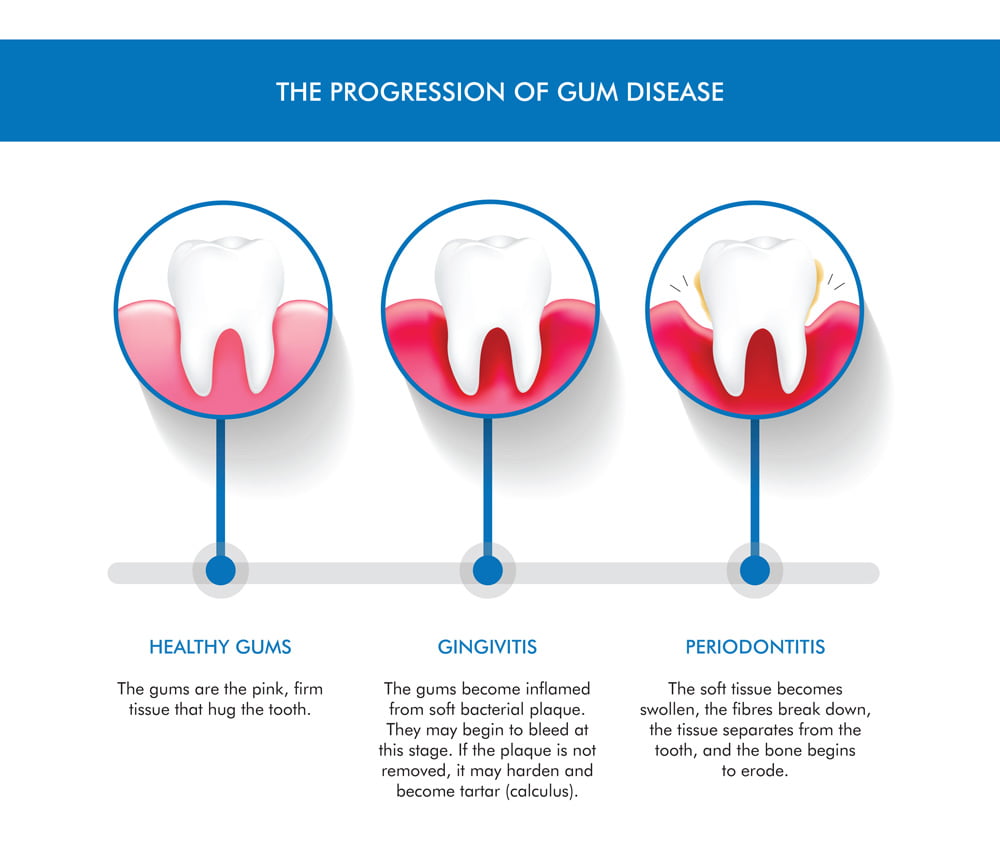 THE PROGRESSION OF GUM DISEASE

HEALTHY GUMS

The gums are the pink, firm tissue that hug the tooth.

GINGIVITIS

The gums become inflamed from soft bacterial plaque. They may begin to bleed at this stage. If the plaque is not removed, it may harden and become tartar (calculus).

PERIODONTITIS

The soft tissue becomes swollen, the fibres break down, the tissue separates from the tooth, and the bone begins to erode.